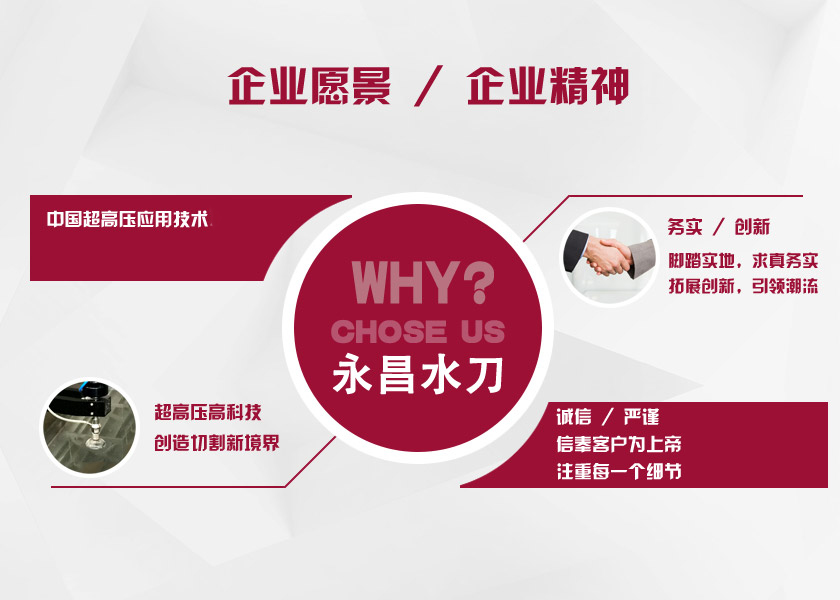 企业愿景 / 企业精神

中国超高压应用技术

WHY?
CHOSE US
永昌水刀

务实 / 创新
脚踏实地，求真务实
拓展创新，引领潮流

超高压高科技
创造切割新境界

诚信 / 严谨
信奉客户为上帝
注重每一个细节